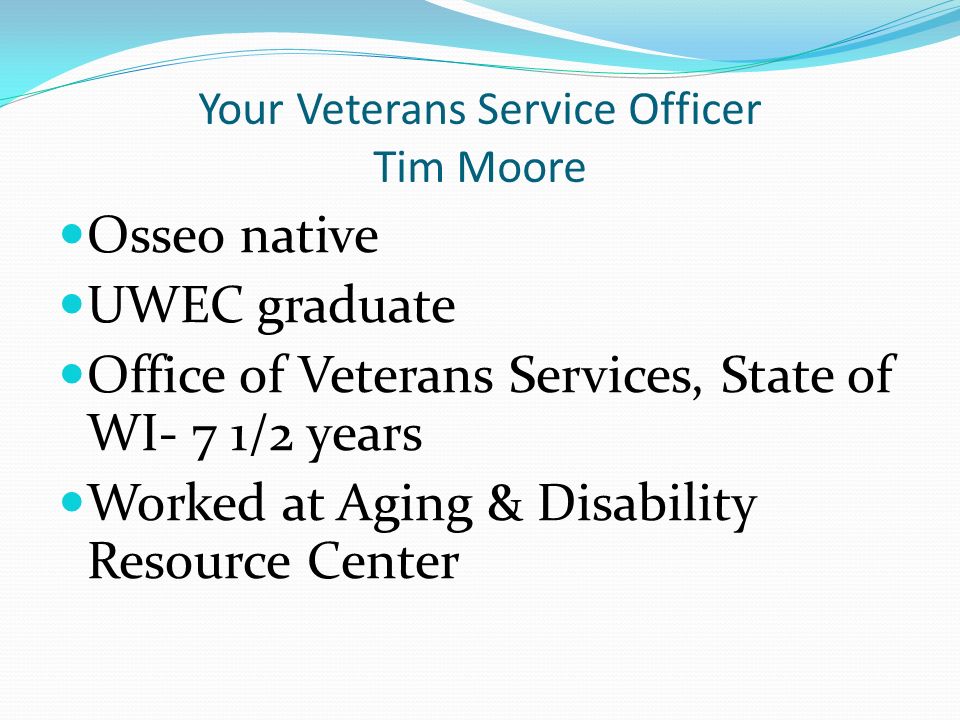 Your Veterans Service Officer
Tim Moore

- Osseo native
- UWEC graduate
- Office of Veterans Services, State of WI- 7 1/2 years
- Worked at Aging & Disability Resource Center